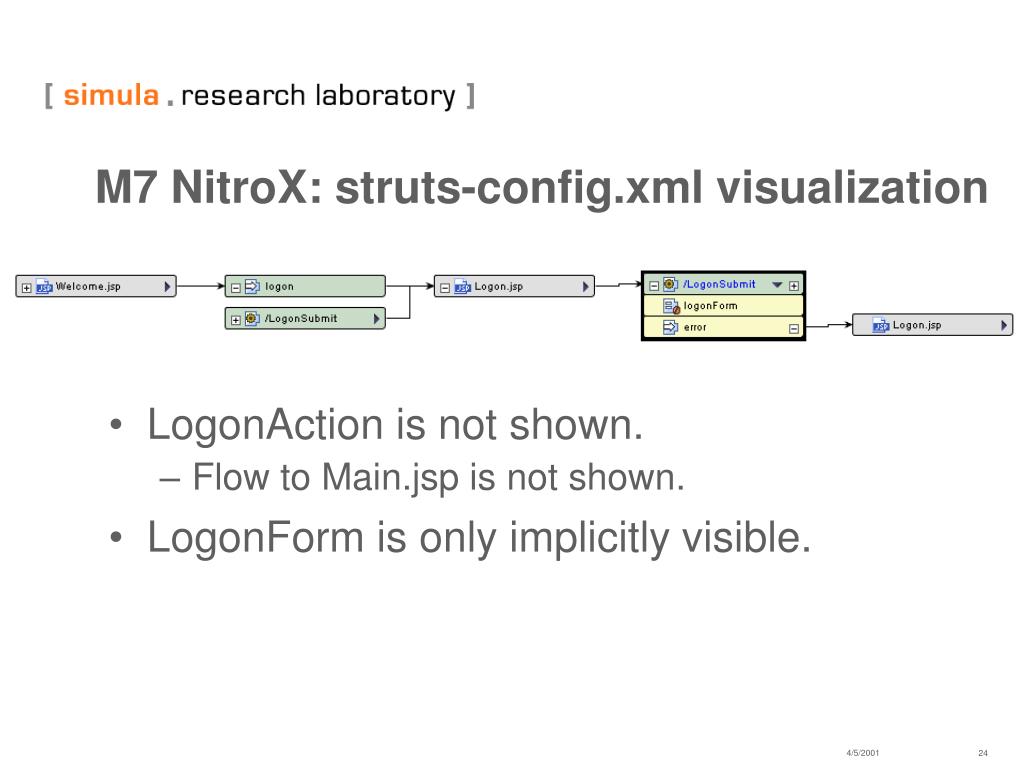 [ simula . research laboratory ]

M7 NitroX: struts-config.xml visualization

Welcome.jsp

logon

/LogonSubmit

Logon.jsp

/LogonSubmit

logonForm

error

Logon.jsp

• LogonAction is not shown.
– Flow to Main.jsp is not shown.
• LogonForm is only implicitly visible.

4/5/2001

24